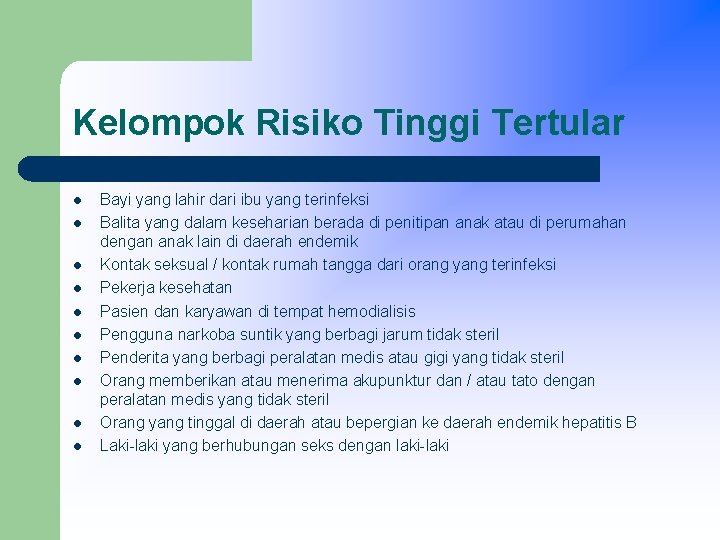 Kelompok Risiko Tinggi Tertular

- Bayi yang lahir dari ibu yang terinfeksi
- Balita yang dalam keseharian berada di penitipan anak atau di perumahan dengan anak lain di daerah endemik
- Kontak seksual / kontak rumah tangga dari orang yang terinfeksi
- Pekerja kesehatan
- Pasien dan karyawan di tempat hemodialisis
- Pengguna narkoba suntik yang berbagi jarum tidak steril
- Penderita yang berbagi peralatan medis atau gigi yang tidak steril
- Orang memberikan atau menerima akupunktur dan / atau tato dengan peralatan medis yang tidak steril
- Orang yang tinggal di daerah atau bepergian ke daerah endemik hepatitis B
- Laki-laki yang berhubungan seks dengan laki-laki